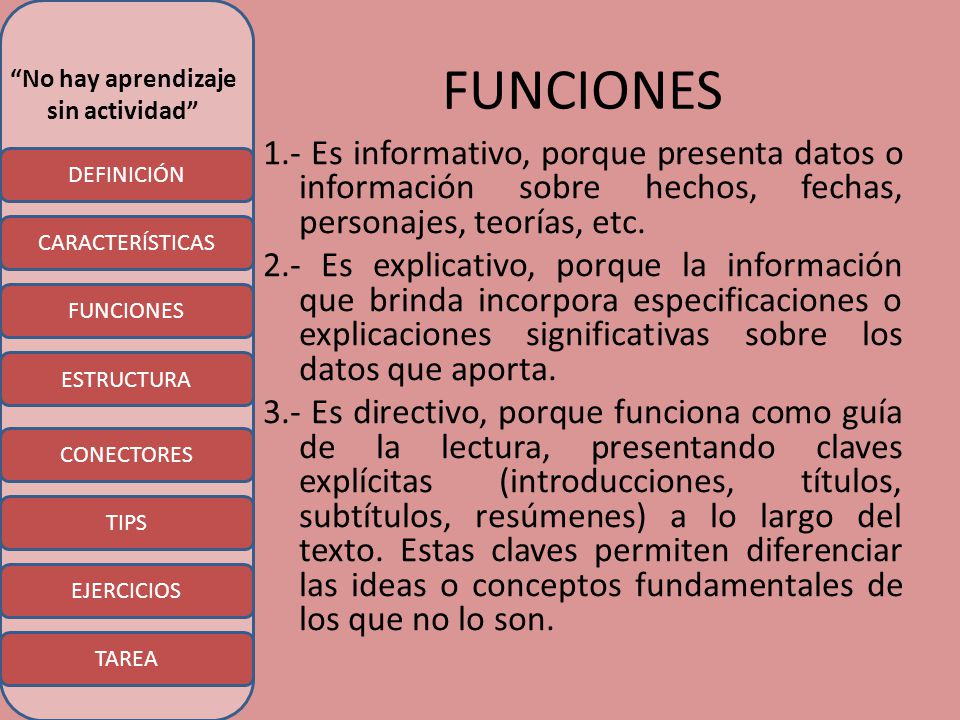 “No hay aprendizaje sin actividad”

DEFINICIÓN

CARACTERÍSTICAS

FUNCIONES

ESTRUCTURA

CONECTORES

TIPS

EJERCICIOS

TAREA

FUNCIONES

1.- Es informativo, porque presenta datos o información sobre hechos, fechas, personajes, teorías, etc.

2.- Es explicativo, porque la información que brinda incorpora especificaciones o explicaciones significativas sobre los datos que aporta.

3.- Es directivo, porque funciona como guía de la lectura, presentando claves explícitas (introducciones, títulos, subtítulos, resúmenes) a lo largo del texto. Estas claves permiten diferenciar las ideas o conceptos fundamentales de los que no lo son.